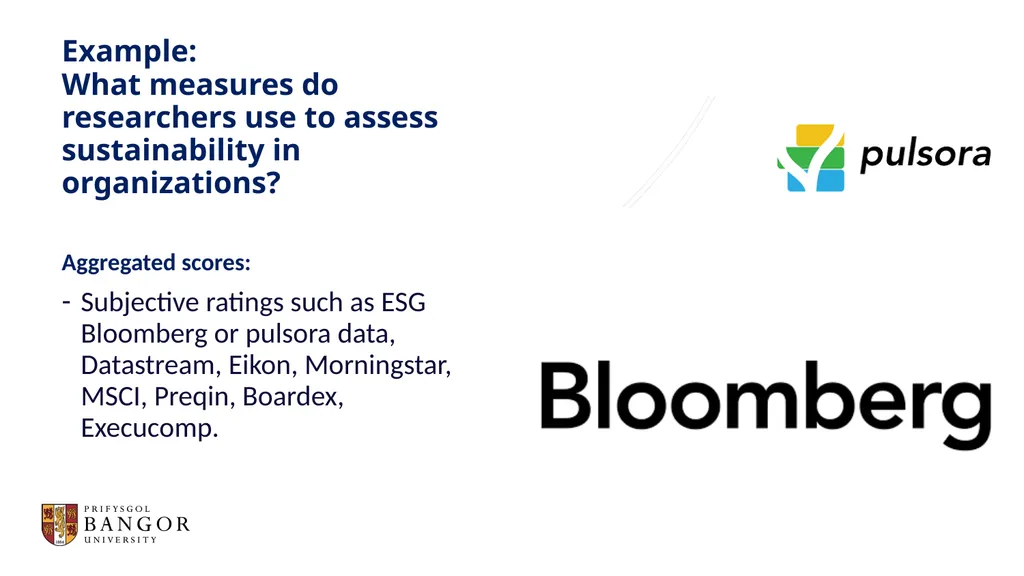 Example:
What measures do researchers use to assess sustainability in organizations?

Aggregated scores:

- Subjective ratings such as ESG Bloomberg or pulsora data, Datastream, Eikon, Morningstar, MSCI, Preqin, Boardex, Execucomp.

pulsora

Bloomberg

PRIFYSGOL
BANGOR
UNIVERSITY